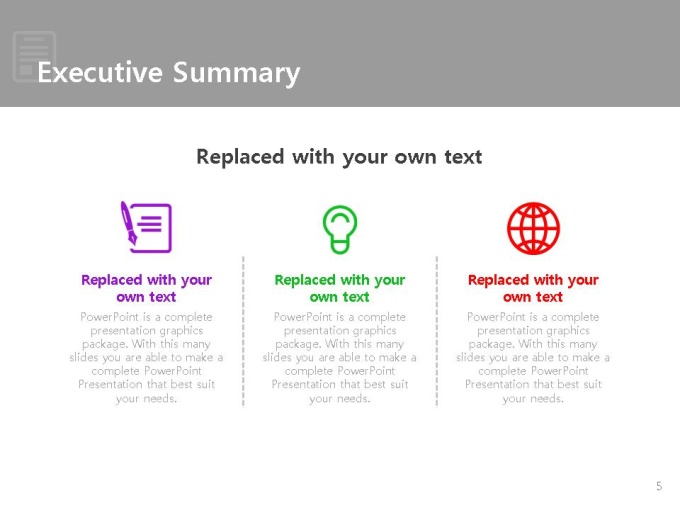 Executive Summary

Replaced with your own text

Replaced with your own text

PowerPoint is a complete presentation graphics package. With this many slides you are able to make a complete PowerPoint Presentation that best suit your needs.

Replaced with your own text

PowerPoint is a complete presentation graphics package. With this many slides you are able to make a complete PowerPoint Presentation that best suit your needs.

Replaced with your own text

PowerPoint is a complete presentation graphics package. With this many slides you are able to make a complete PowerPoint Presentation that best suit your needs.

5